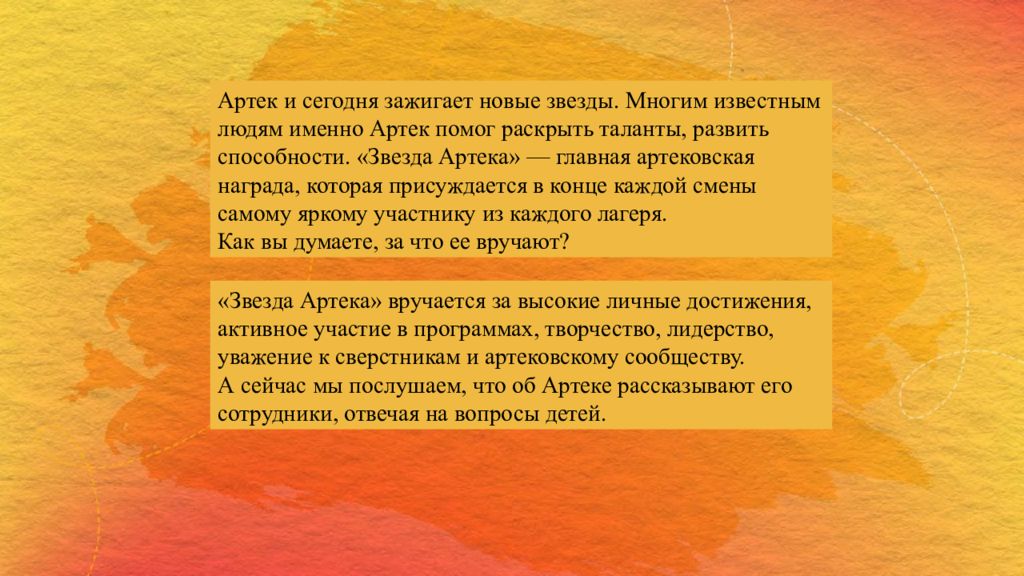 Артек и сегодня зажигает новые звезды. Многим известным людям именно Артек помог раскрыть таланты, развить способности. «Звезда Артека» — главная артековская награда, которая присуждается в конце каждой смены самому яркому участнику из каждого лагеря.
Как вы думаете, за что ее вручают?

«Звезда Артека» вручается за высокие личные достижения, активное участие в программах, творчество, лидерство, уважение к сверстникам и артековскому сообществу.
А сейчас мы послушаем, что об Артеке рассказывают его сотрудники, отвечая на вопросы детей.